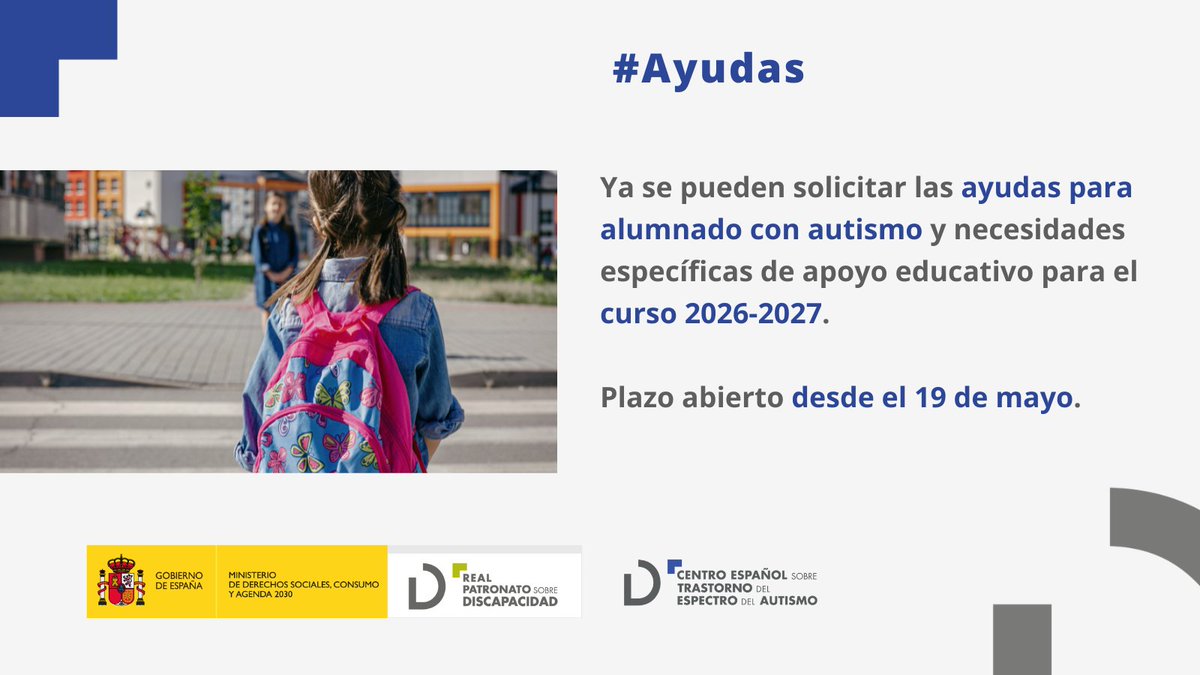 #Ayudas

Ya se pueden solicitar las ayudas para alumnado con autismo y necesidades específicas de apoyo educativo para el curso 2026-2027.

Plazo abierto desde el 19 de mayo.

GOBIERNO DE ESPAÑA

MINISTERIO DE DERECHOS SOCIALES, CONSUMO Y AGENDA 2030

REAL PATRONATO SOBRE DISCAPACIDAD

CENTRO ESPAÑOL SOBRE TRASTORNO DEL ESPECTRO DEL AUTISMO